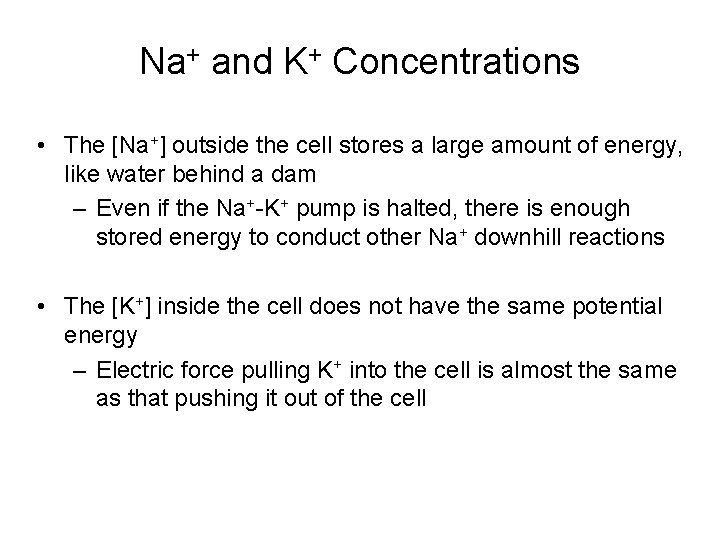 $Na^+$ and $K^+$ Concentrations

• The [$Na^+$] outside the cell stores a large amount of energy, like water behind a dam

– Even if the $Na^+$-$K^+$ pump is halted, there is enough stored energy to conduct other $Na^+$ downhill reactions

• The [$K^+$] inside the cell does not have the same potential energy

– Electric force pulling $K^+$ into the cell is almost the same as that pushing it out of the cell